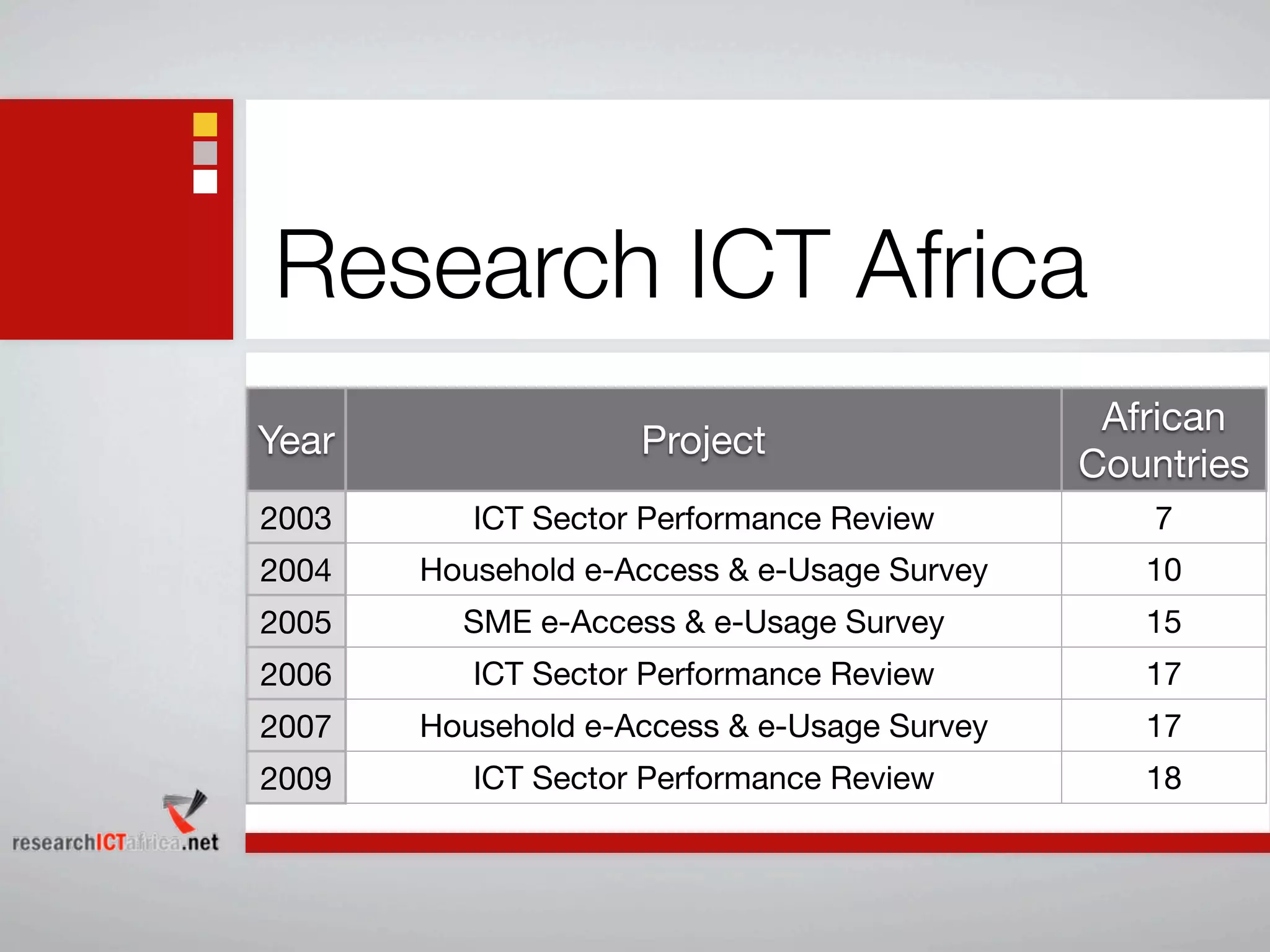 Research ICT Africa

| Year | Project | African Countries |
|---|---|---|
| 2003 | ICT Sector Performance Review | 7 |
| 2004 | Household e-Access & e-Usage Survey | 10 |
| 2005 | SME e-Access & e-Usage Survey | 15 |
| 2006 | ICT Sector Performance Review | 17 |
| 2007 | Household e-Access & e-Usage Survey | 17 |
| 2009 | ICT Sector Performance Review | 18 |

researchICTafrica.net